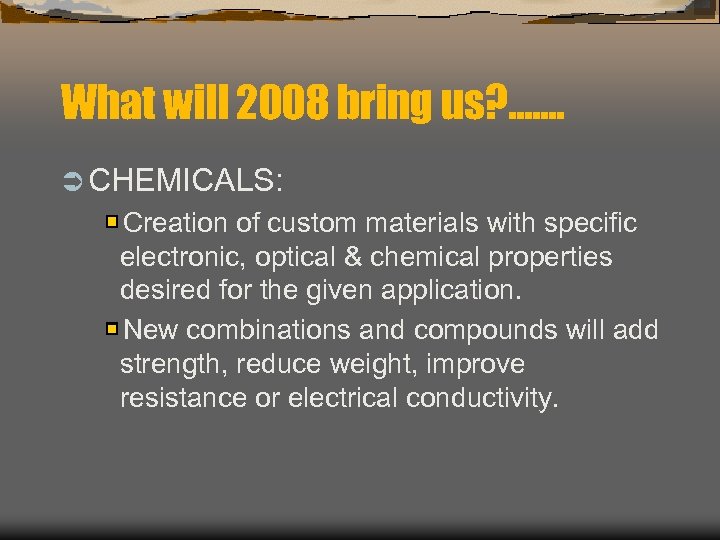 What will 2008 bring us?.......

CHEMICALS:

Creation of custom materials with specific electronic, optical & chemical properties desired for the given application.

New combinations and compounds will add strength, reduce weight, improve resistance or electrical conductivity.